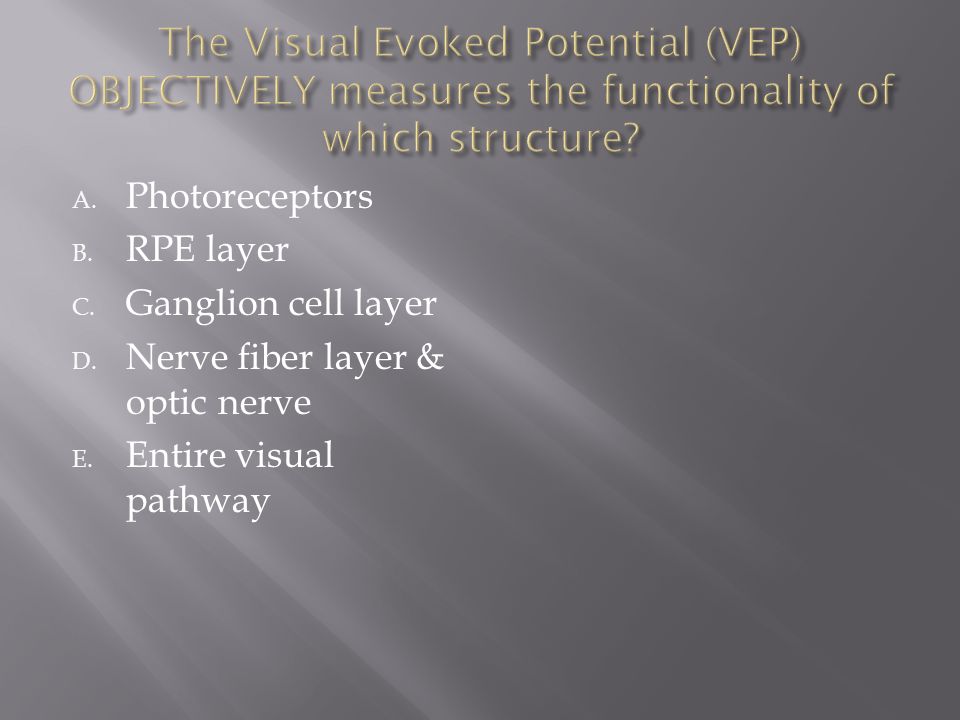 The Visual Evoked Potential (VEP) OBJECTIVELY measures the functionality of which structure?

A. Photoreceptors
B. RPE layer
C. Ganglion cell layer
D. Nerve fiber layer & optic nerve
E. Entire visual pathway